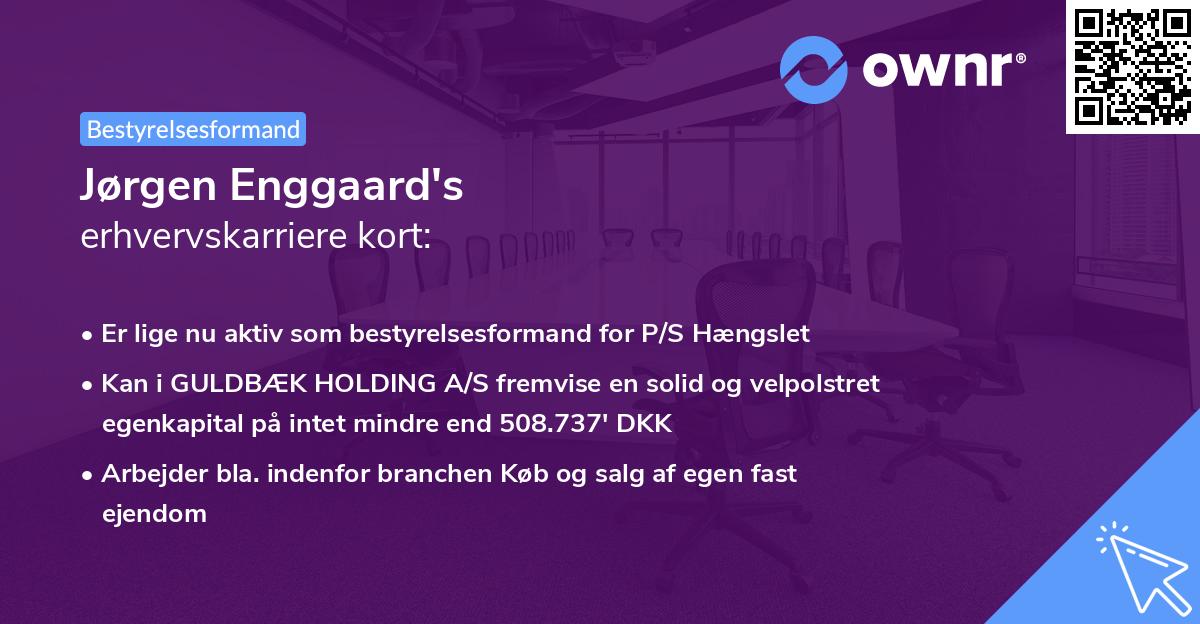 ownr®

Bestyrelsesformand

Jørgen Enggaard's
erhvervskarriere kort:

• Er lige nu aktiv som bestyrelsesformand for P/S Hængslet

• Kan i GULDBÆK HOLDING A/S fremvise en solid og velpolstret egenkapital på intet mindre end 508.737' DKK

• Arbejder bla. indenfor branchen Køb og salg af egen fast ejendom